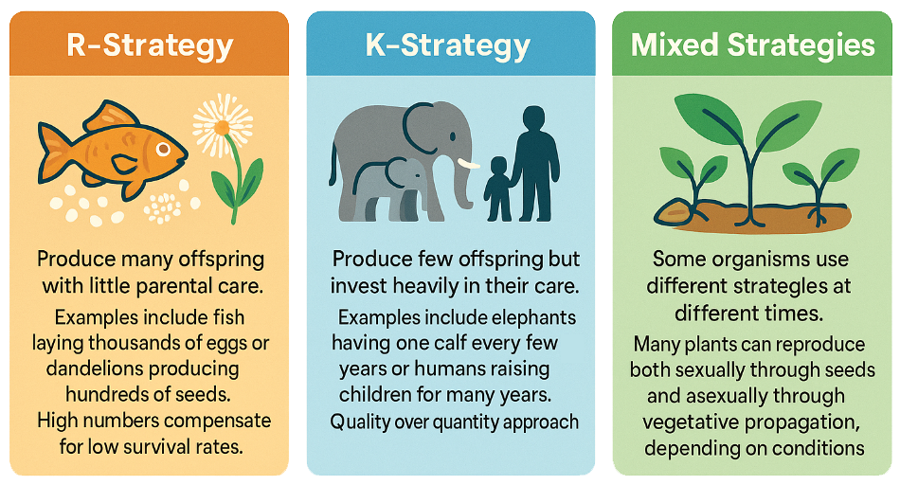 R-Strategy

Produce many offspring with little parental care.

Examples include fish laying thousands of eggs or dandelions producing hundreds of seeds.

High numbers compensate for low survival rates.

K-Strategy

Produce few offspring but invest heavily in their care.

Examples include elephants having one calf every few years or humans raising children for many years.

Quality over quantity approach

Mixed Strategies

Some organisms use different strategies at different times.

Many plants can reproduce both sexually through seeds and asexually through vegetative propagation, depending on conditions